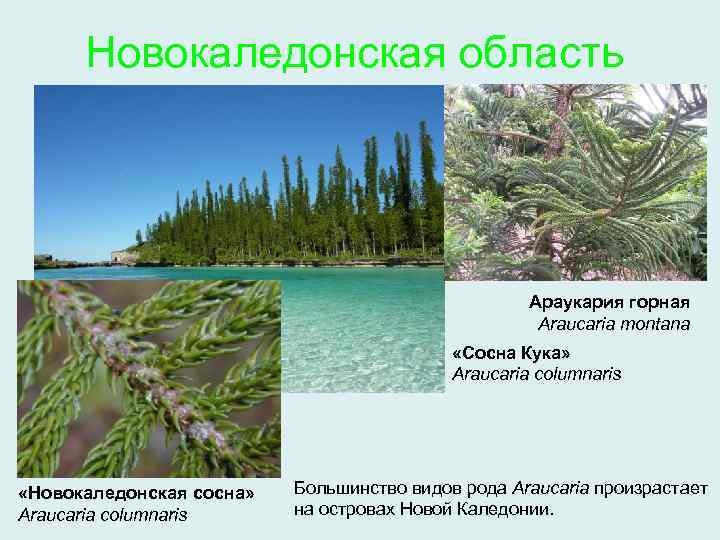 Новокаледонская область

Араукария горная
Araucaria montana

«Сосна Кука»
Araucaria columnaris

«Новокаледонская сосна»
Araucaria columnaris

Большинство видов рода Araucaria произрастает на островах Новой Каледонии.